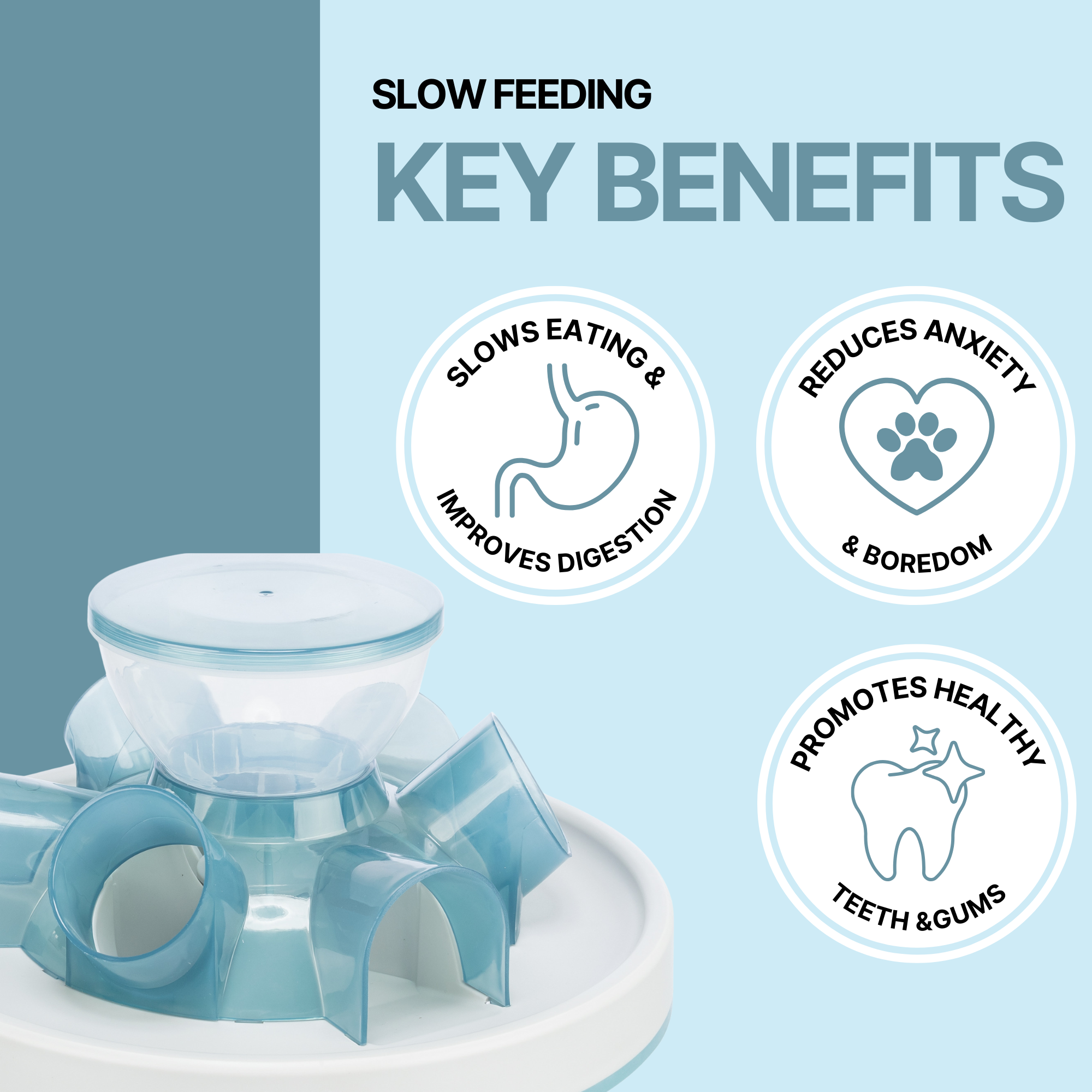 SLOW FEEDING

KEY BENEFITS

SLOWS EATING & IMPROVES DIGESTION

REDUCES ANXIETY & BOREDOM

PROMOTES HEALTHY TEETH &GUMS